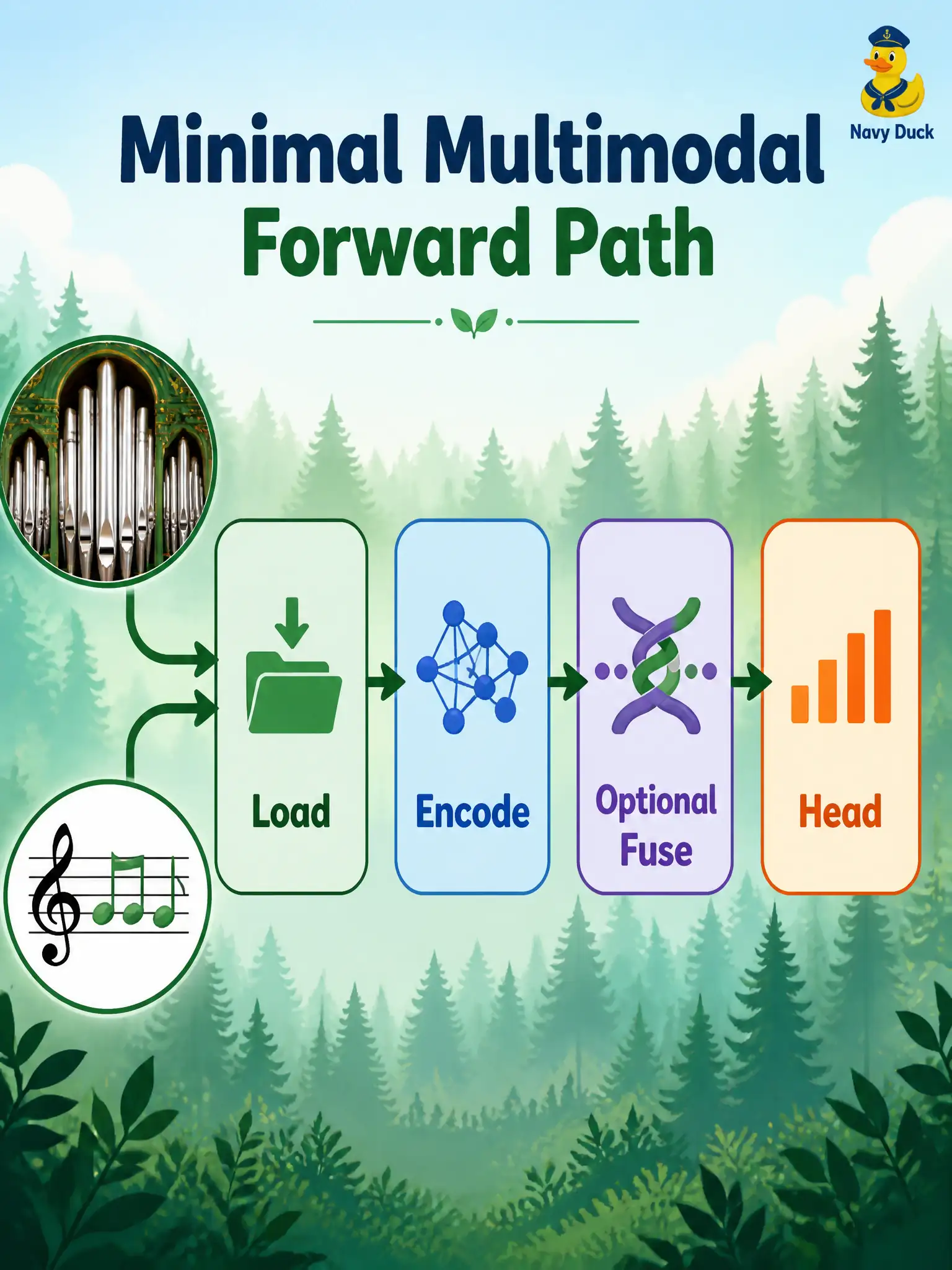 Navy Duck

Minimal Multimodal Forward Path

Load

Encode

Optional Fuse

Head